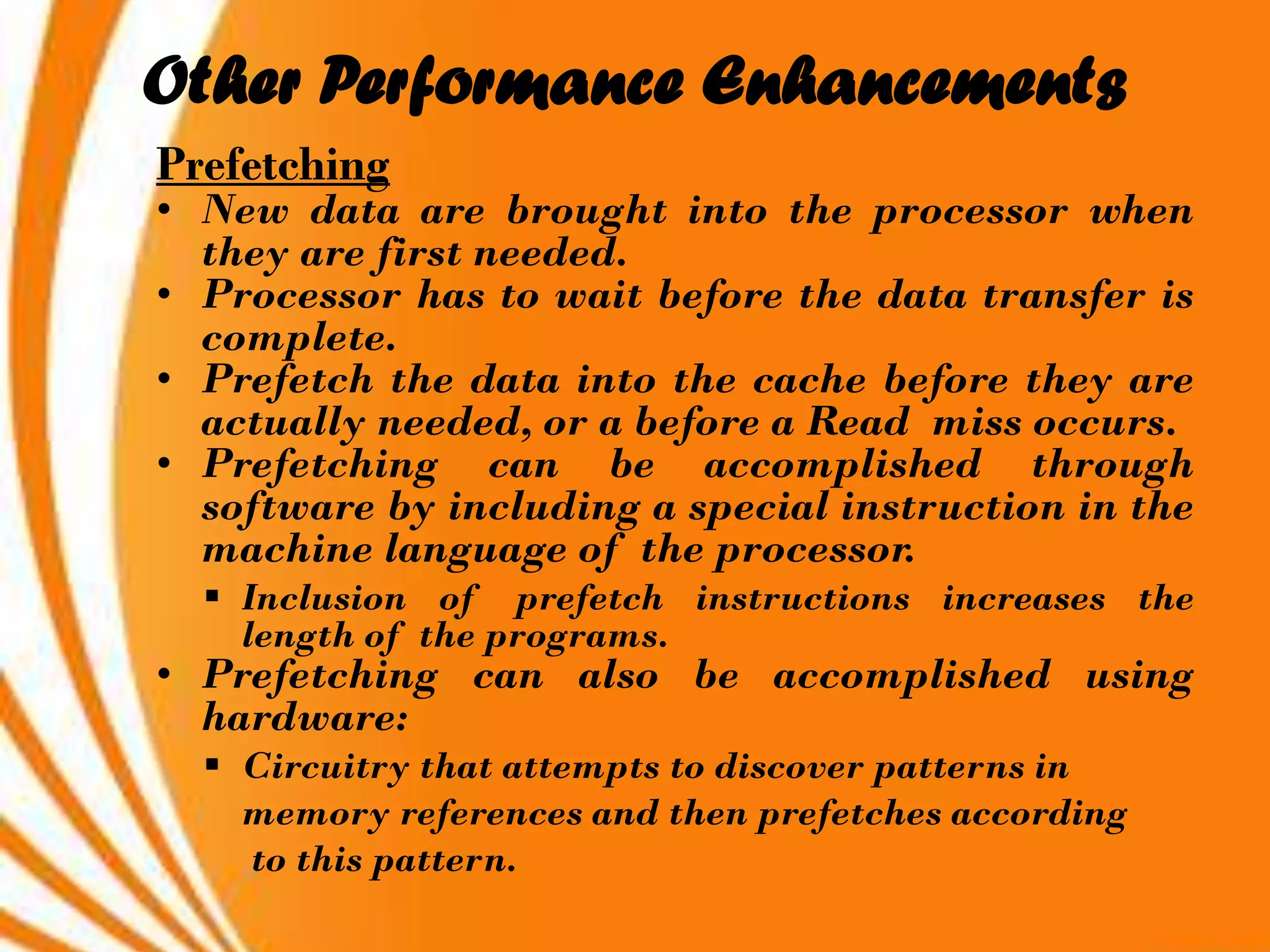 Other Performance Enhancements

Prefetching

• New data are brought into the processor when they are first needed.
• Processor has to wait before the data transfer is complete.
• Prefetch the data into the cache before they are actually needed, or a before a Read miss occurs.
• Prefetching can be accomplished through software by including a special instruction in the machine language of the processor.
  ▪ Inclusion of prefetch instructions increases the length of the programs.
• Prefetching can also be accomplished using hardware:
  ▪ Circuitry that attempts to discover patterns in memory references and then prefetches according to this pattern.